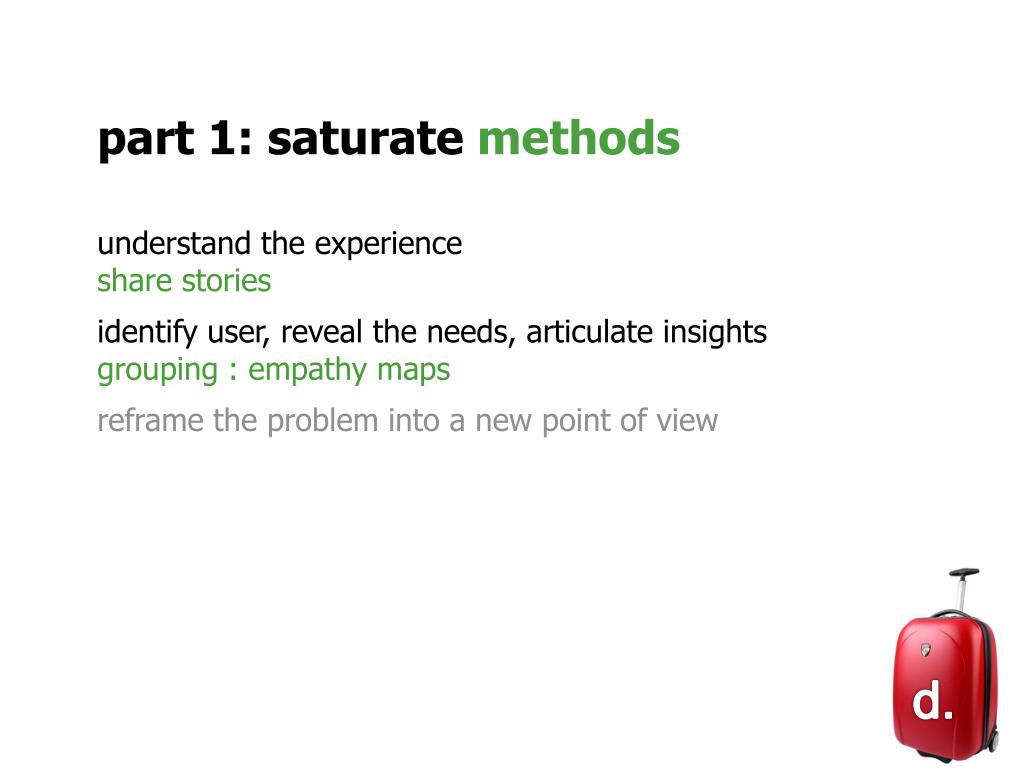 part 1: saturate methods

understand the experience
share stories

identify user, reveal the needs, articulate insights
grouping : empathy maps

reframe the problem into a new point of view

d.